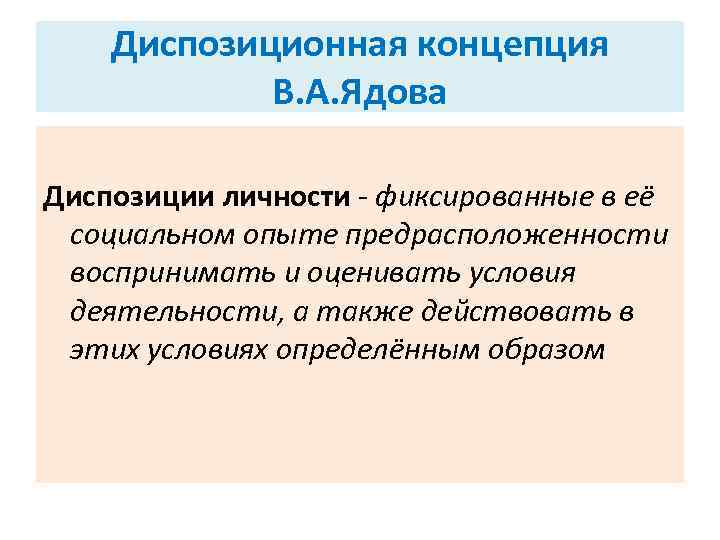 Диспозиционная концепция В.А.Ядова

Диспозиции личности - фиксированные в её социальном опыте предрасположенности воспринимать и оценивать условия деятельности, а также действовать в этих условиях определённым образом